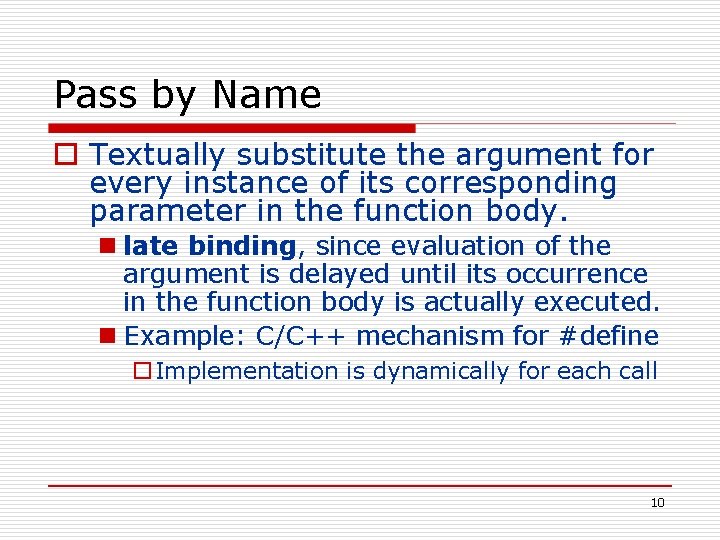 Pass by Name

Textually substitute the argument for every instance of its corresponding parameter in the function body.

late binding, since evaluation of the argument is delayed until its occurrence in the function body is actually executed.

Example: C/C++ mechanism for #define

Implementation is dynamically for each call

10